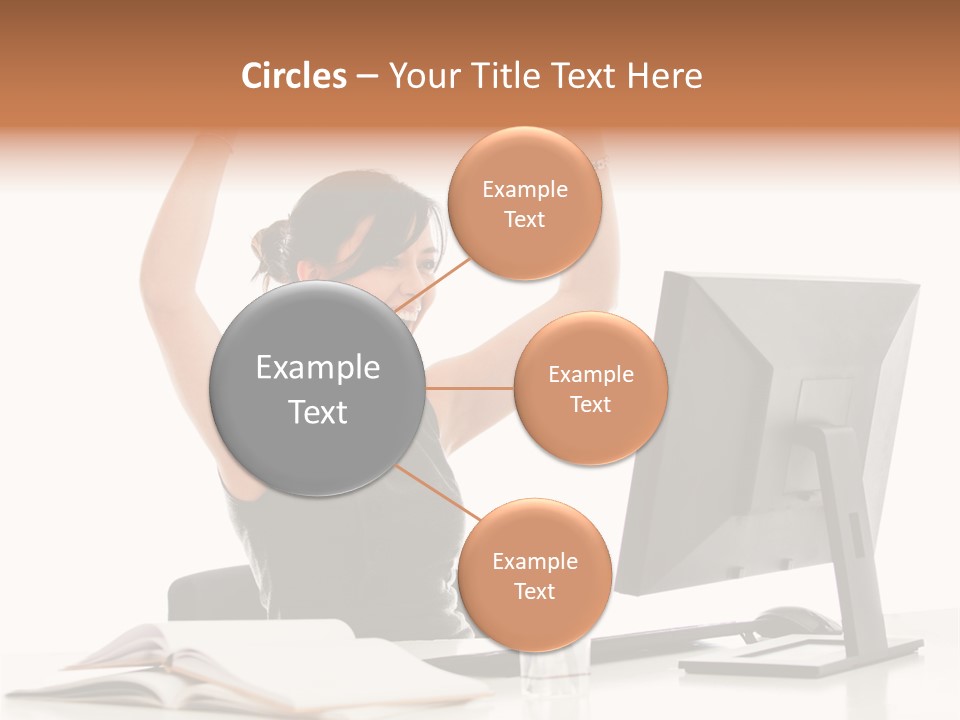 Circles – Your Title Text Here

Example Text

Example Text

Example Text

Example Text